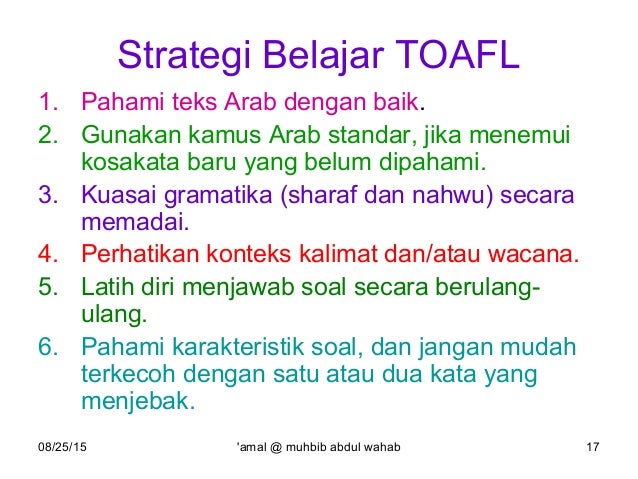 Strategi Belajar TOAFL

1. Pahami teks Arab dengan baik.
2. Gunakan kamus Arab standar, jika menemui kosakata baru yang belum dipahami.
3. Kuasai gramatika (sharaf dan nahwu) secara memadai.
4. Perhatikan konteks kalimat dan/atau wacana.
5. Latih diri menjawab soal secara berulang-ulang.
6. Pahami karakteristik soal, dan jangan mudah terkecoh dengan satu atau dua kata yang menjebak.

08/25/15 'amal @ muhbib abdul wahab 17